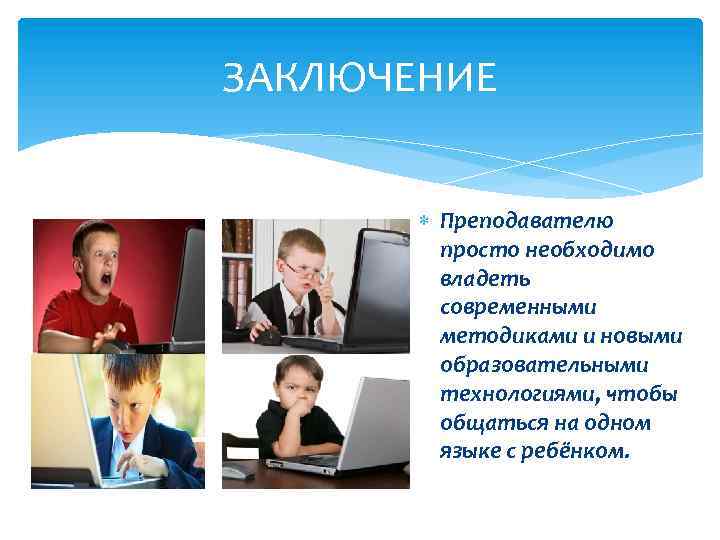 ЗАКЛЮЧЕНИЕ

Преподавателю просто необходимо владеть современными методиками и новыми образовательными технологиями, чтобы общаться на одном языке с ребёнком.